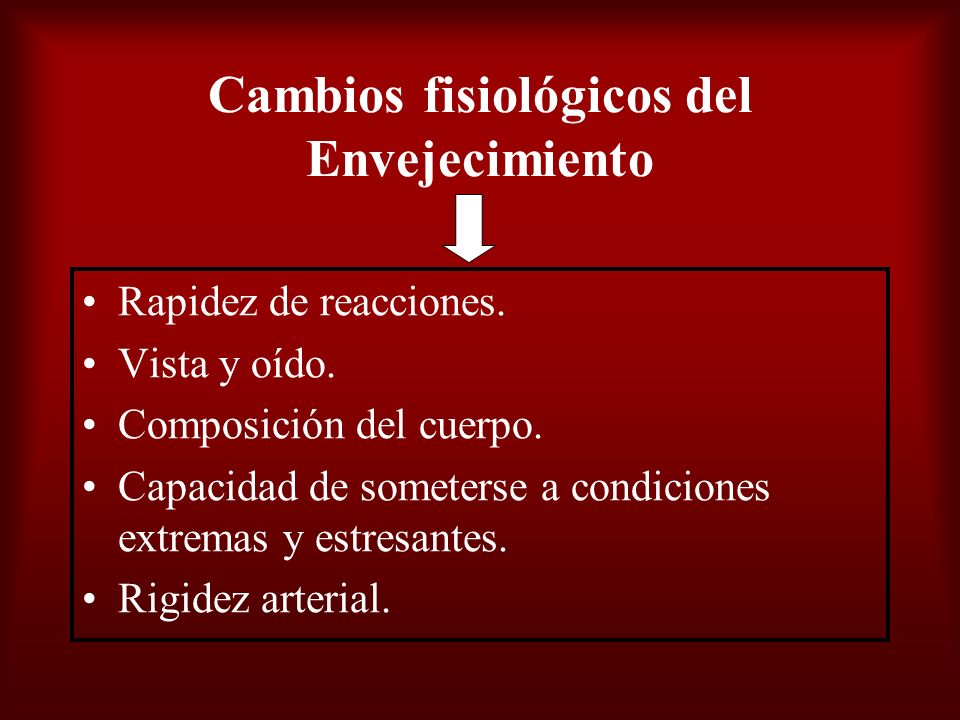 Cambios fisiológicos del Envejecimiento

• Rapidez de reacciones.
• Vista y oído.
• Composición del cuerpo.
• Capacidad de someterse a condiciones extremas y estresantes.
• Rigidez arterial.